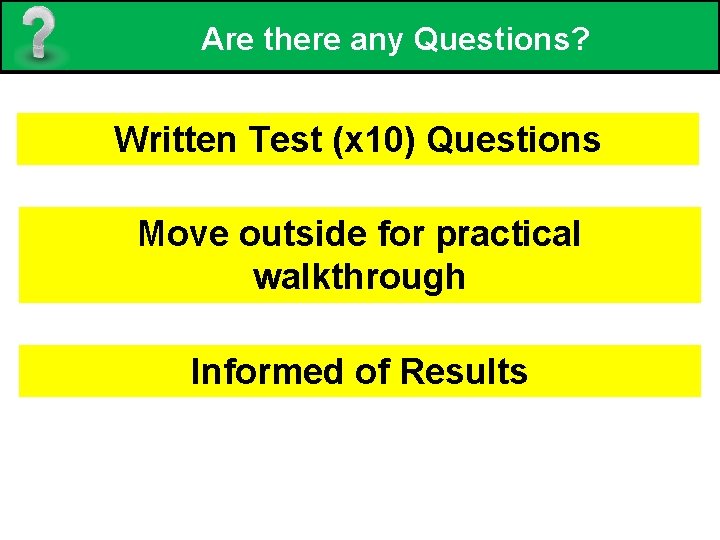 ?

Are there any Questions?

Written Test (x10) Questions

Move outside for practical walkthrough

Informed of Results